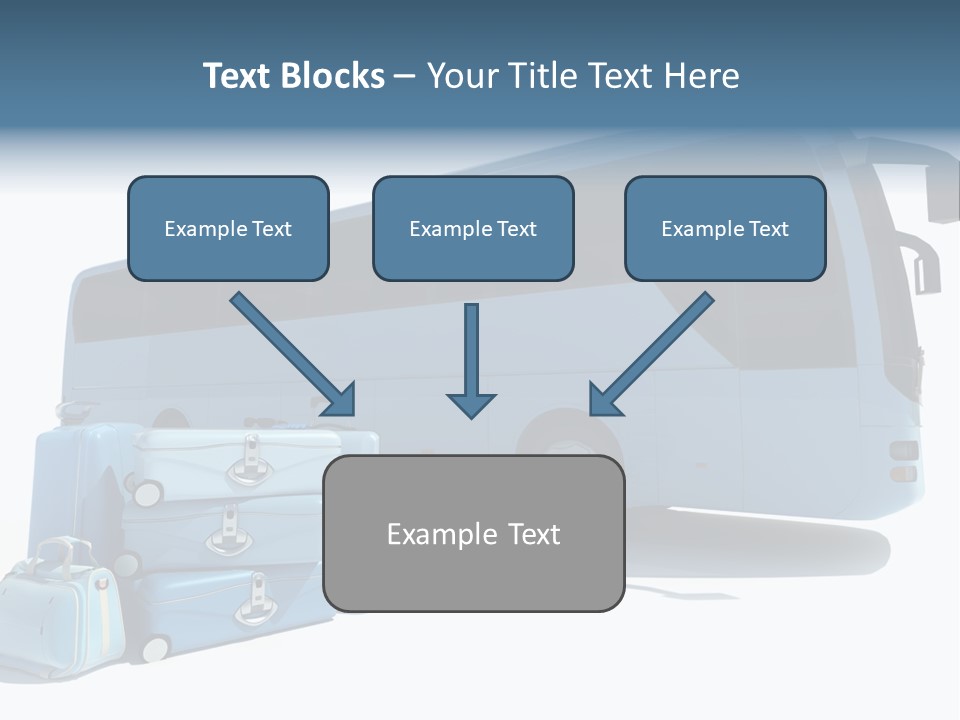 Text Blocks – Your Title Text Here

Example Text

Example Text

Example Text

Example Text